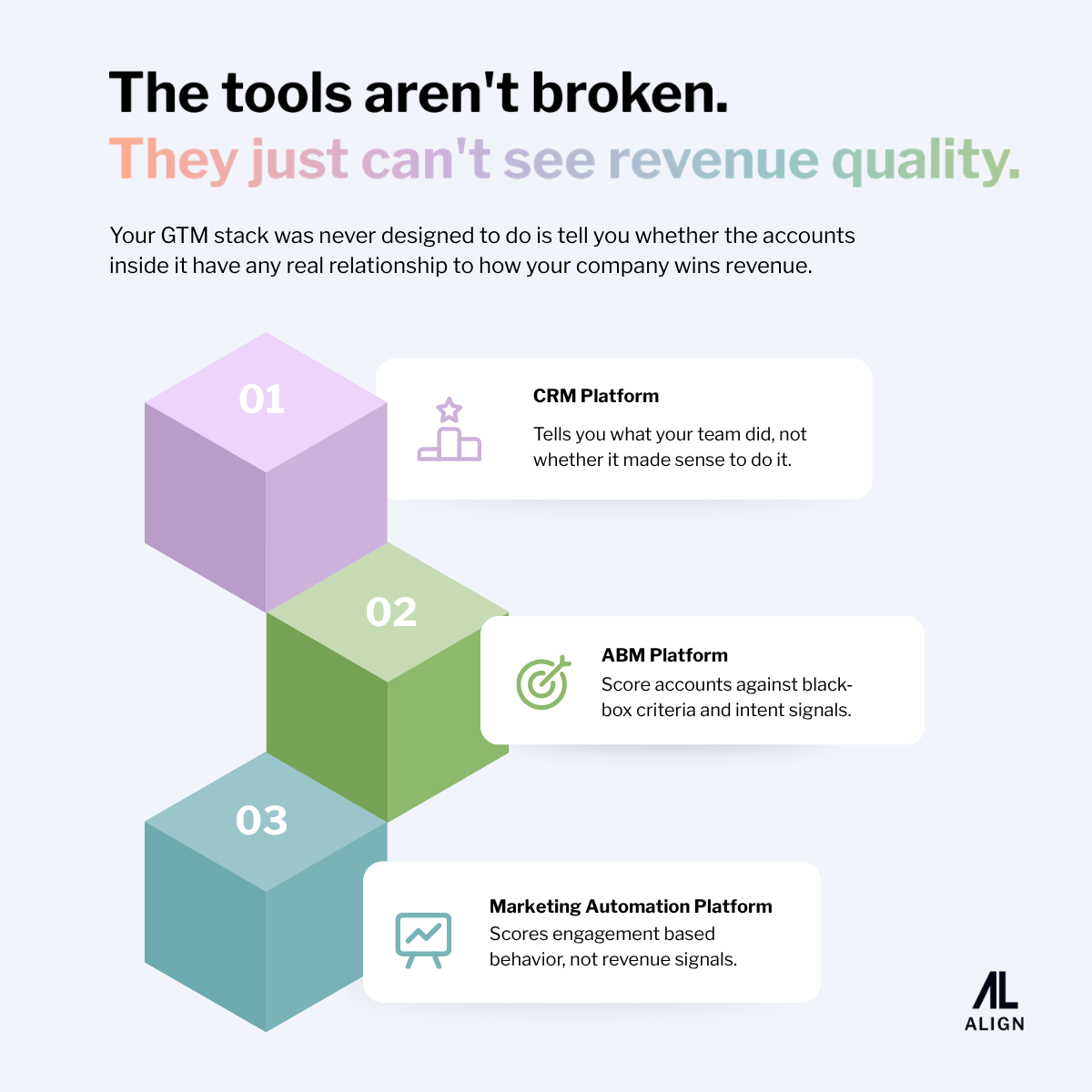 The tools aren't broken.
They just can't see revenue quality.

Your GTM stack was never designed to do is tell you whether the accounts inside it have any real relationship to how your company wins revenue.

01

CRM Platform

Tells you what your team did, not whether it made sense to do it.

02

ABM Platform

Score accounts against black-box criteria and intent signals.

03

Marketing Automation Platform

Scores engagement based behavior, not revenue signals.

AL
ALIGN